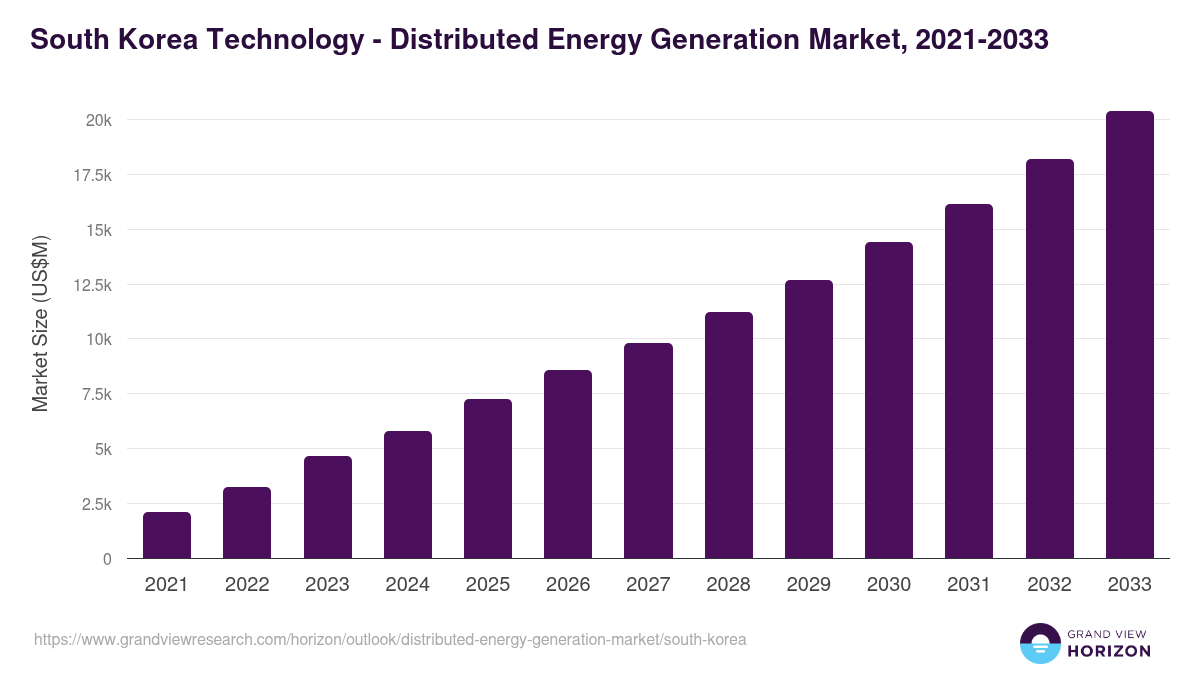 South Korea Technology - Distributed Energy Generation Market, 2021-2033

Market Size (US$M)

20k
17.5k
15k
12.5k
10k
7.5k
5k
2.5k
0

2021
2022
2023
2024
2025
2026
2027
2028
2029
2030
2031
2032
2033

https://www.grandviewresearch.com/horizon/outlook/distributed-energy-generation-market/south-korea

GRAND VIEW
HORIZON